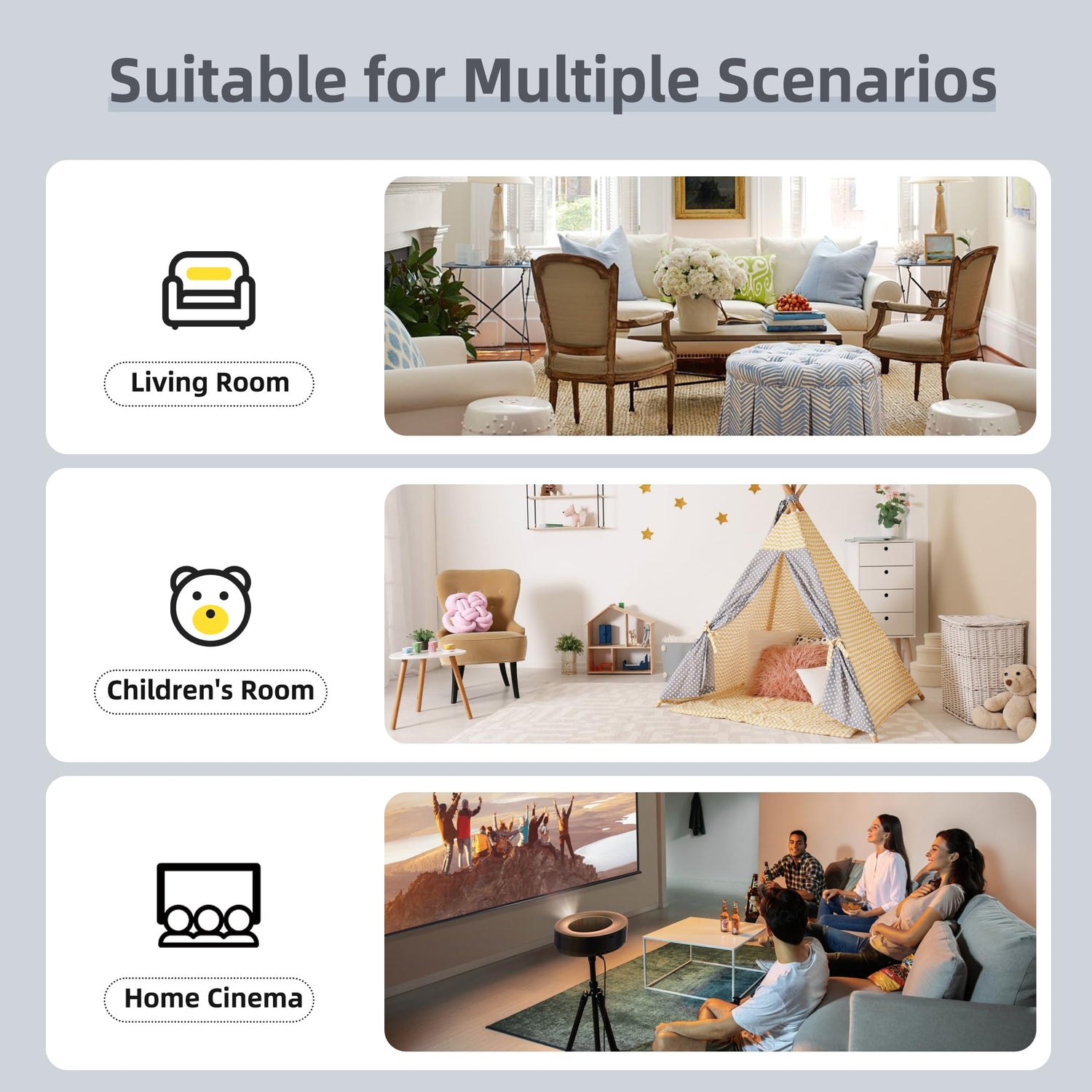 Suitable for Multiple Scenarios

Living Room

Children's Room

Home Cinema